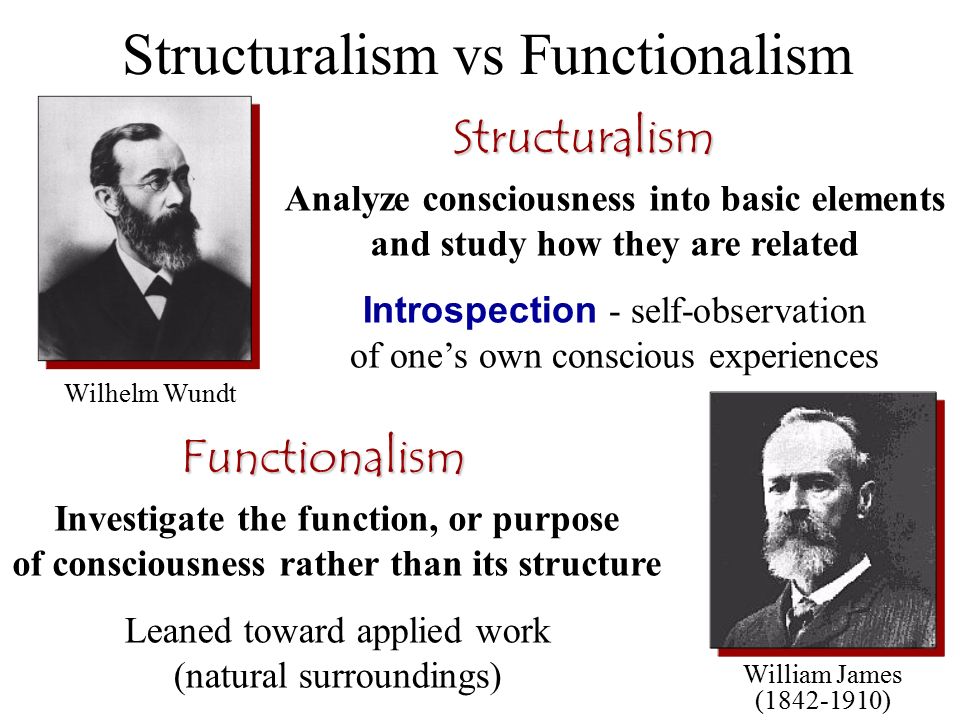 Structuralism vs Functionalism

Structuralism

Analyze consciousness into basic elements and study how they are related

Introspection - self-observation of one's own conscious experiences

Wilhelm Wundt

Functionalism

Investigate the function, or purpose of consciousness rather than its structure

Leaned toward applied work (natural surroundings)

William James (1842-1910)